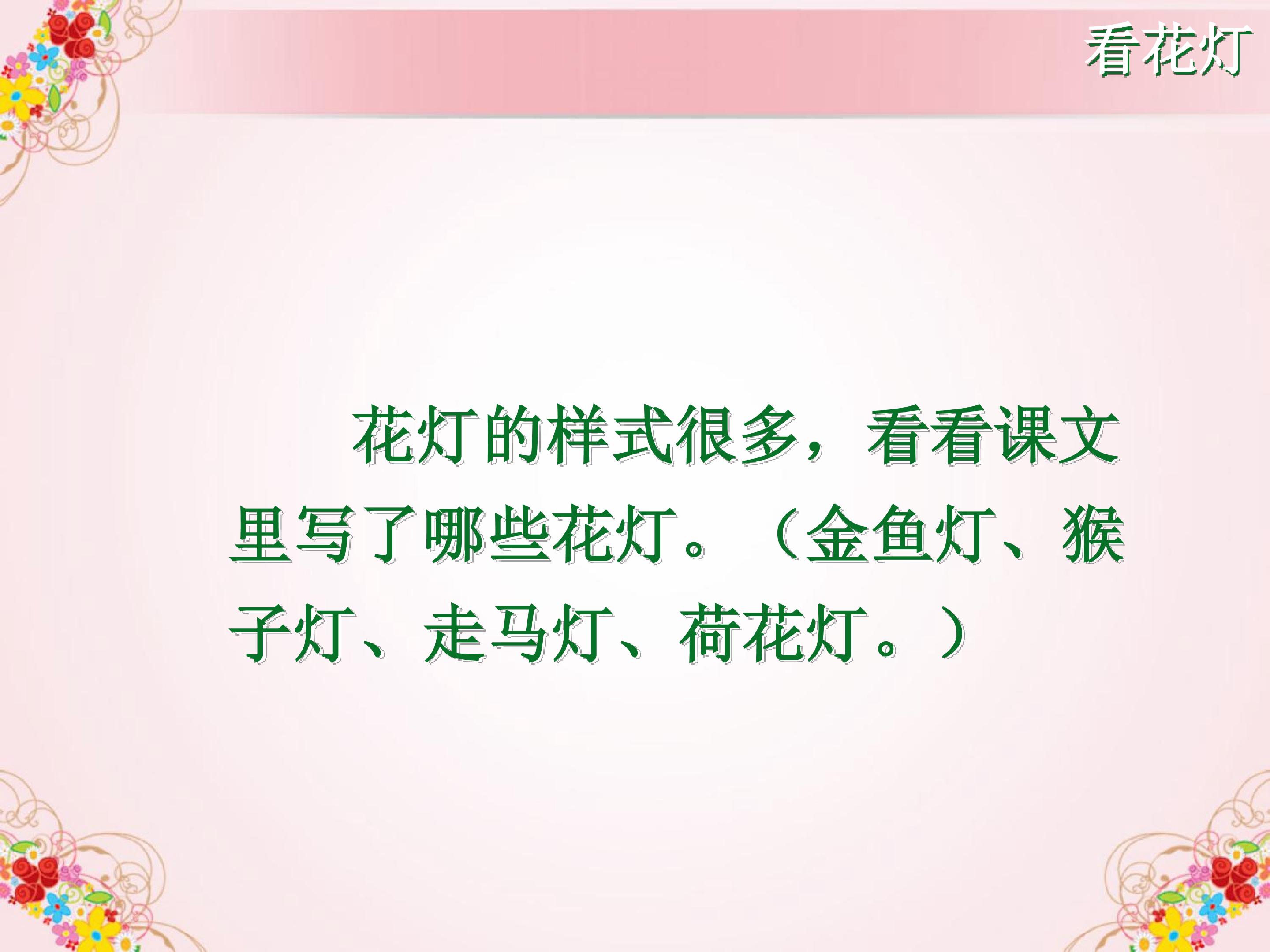 看花灯

花灯的样式很多，看看课文里写了哪些花灯。（金鱼灯、猴子灯、走马灯、荷花灯。）